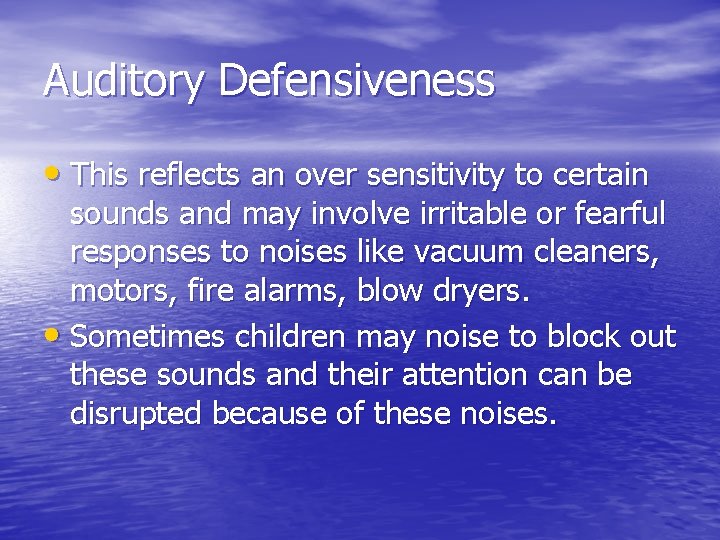 Auditory Defensiveness

• This reflects an over sensitivity to certain sounds and may involve irritable or fearful responses to noises like vacuum cleaners, motors, fire alarms, blow dryers.

• Sometimes children may noise to block out these sounds and their attention can be disrupted because of these noises.